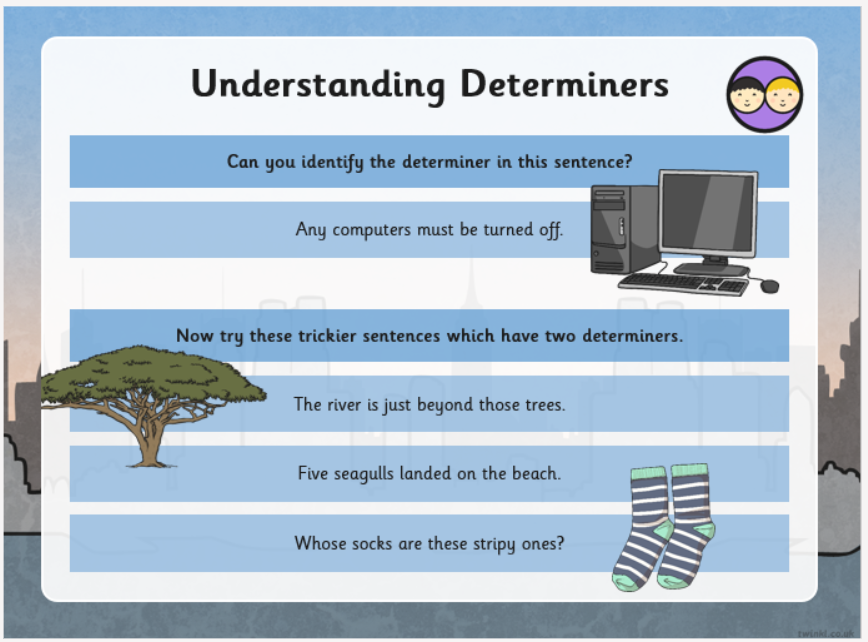 Understanding Determiners

Can you identify the determiner in this sentence?

Any computers must be turned off.

Now try these trickier sentences which have two determiners.

The river is just beyond those trees.

Five seagulls landed on the beach.

Whose socks are these stripy ones?

twinkl.co.uk